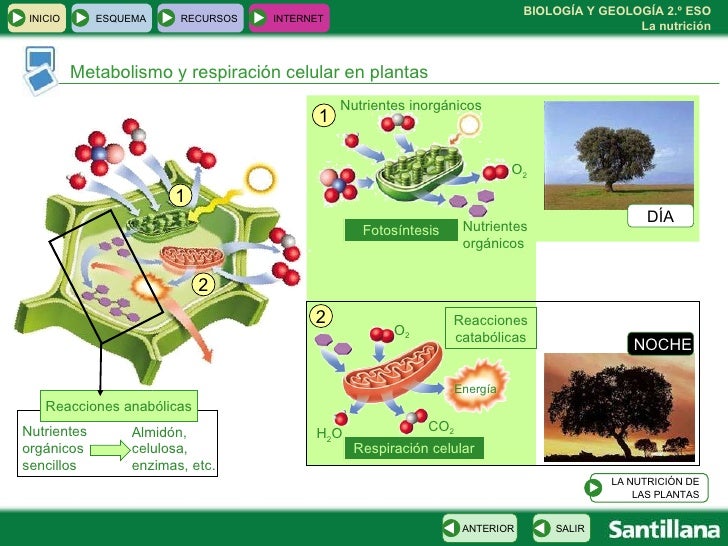 INICIO ESQUEMA RECURSOS INTERNET

BIOLOGÍA Y GEOLOGÍA 2.º ESO
La nutrición

Metabolismo y respiración celular en plantas

1

2

Reacciones anabólicas

Nutrientes orgánicos sencillos

Almidón, celulosa, enzimas, etc.

1 Nutrientes inorgánicos

$O_2$

Fotosíntesis

Nutrientes orgánicos

DÍA

2

$O_2$

Reacciones catabólicas

Energía

$H_2O$

$CO_2$

Respiración celular

NOCHE

LA NUTRICIÓN DE LAS PLANTAS

ANTERIOR SALIR

Santillana